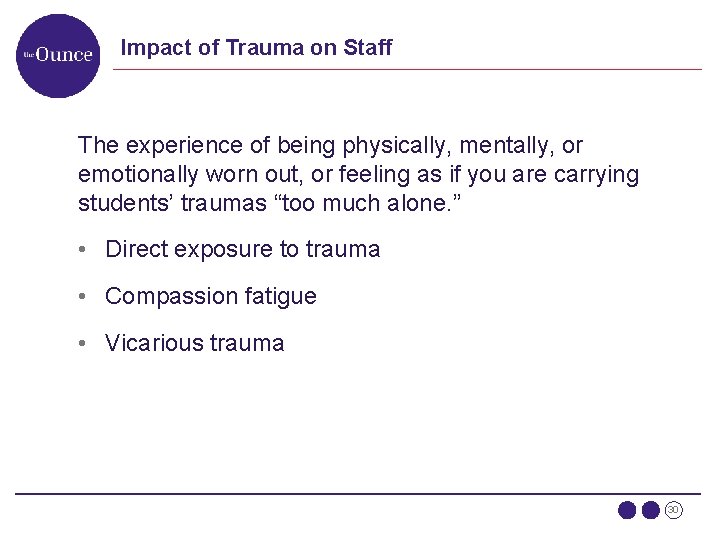 the Ounce

Impact of Trauma on Staff

The experience of being physically, mentally, or emotionally worn out, or feeling as if you are carrying students' traumas "too much alone."

• Direct exposure to trauma

• Compassion fatigue

• Vicarious trauma

30